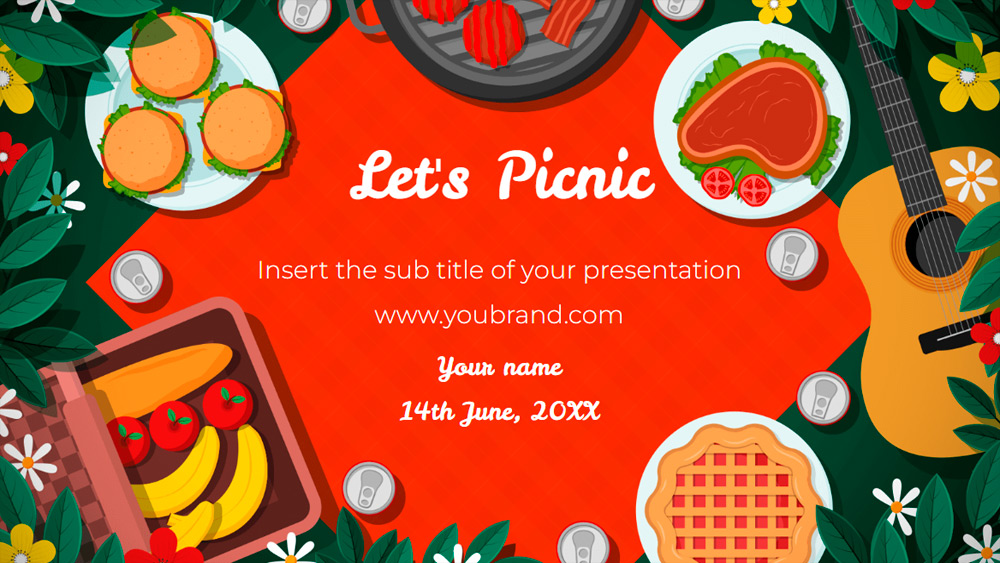 Let's Picnic

Insert the sub title of your presentation

www.youbrand.com

Your name

14th June, 20XX